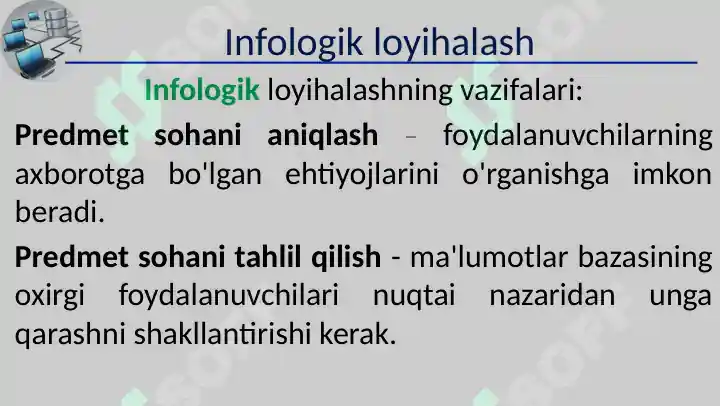 Infologik loyihalash

Infologik loyihalashning vazifalari:

Predmet sohani aniqlash – foydalanuvchilarning axborotga bo'lgan ehtiyojlarini o'rganishga imkon beradi.

Predmet sohani tahlil qilish - ma'lumotlar bazasining oxirgi foydalanuvchilari nuqtai nazaridan unga qarashni shakllantirishi kerak.